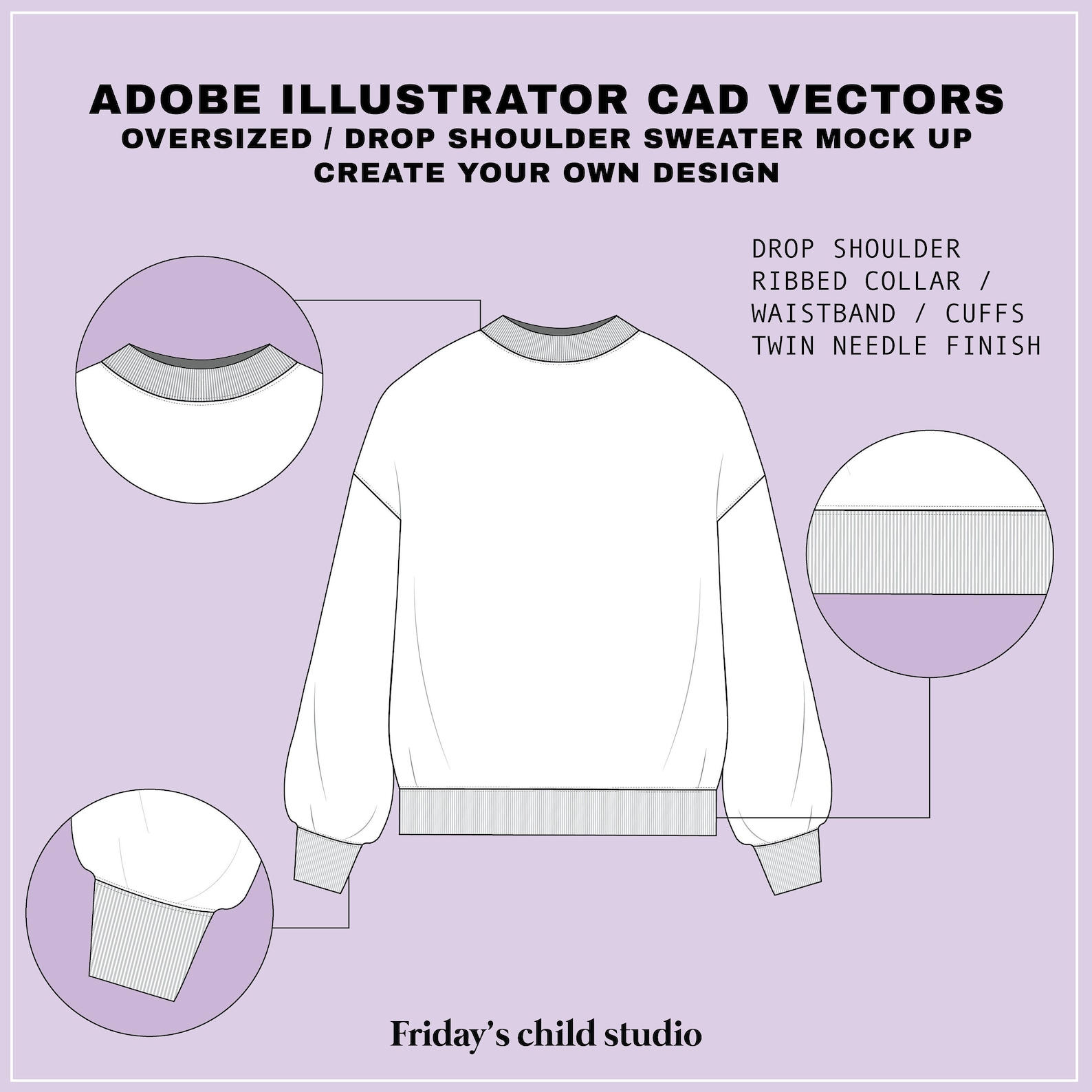 ADOBE ILLUSTRATOR CAD VECTORS
OVERSIZED / DROP SHOULDER SWEATER MOCK UP
CREATE YOUR OWN DESIGN

DROP SHOULDER
RIBBED COLLAR / WAISTBAND / CUFFS
TWIN NEEDLE FINISH

Friday's child studio